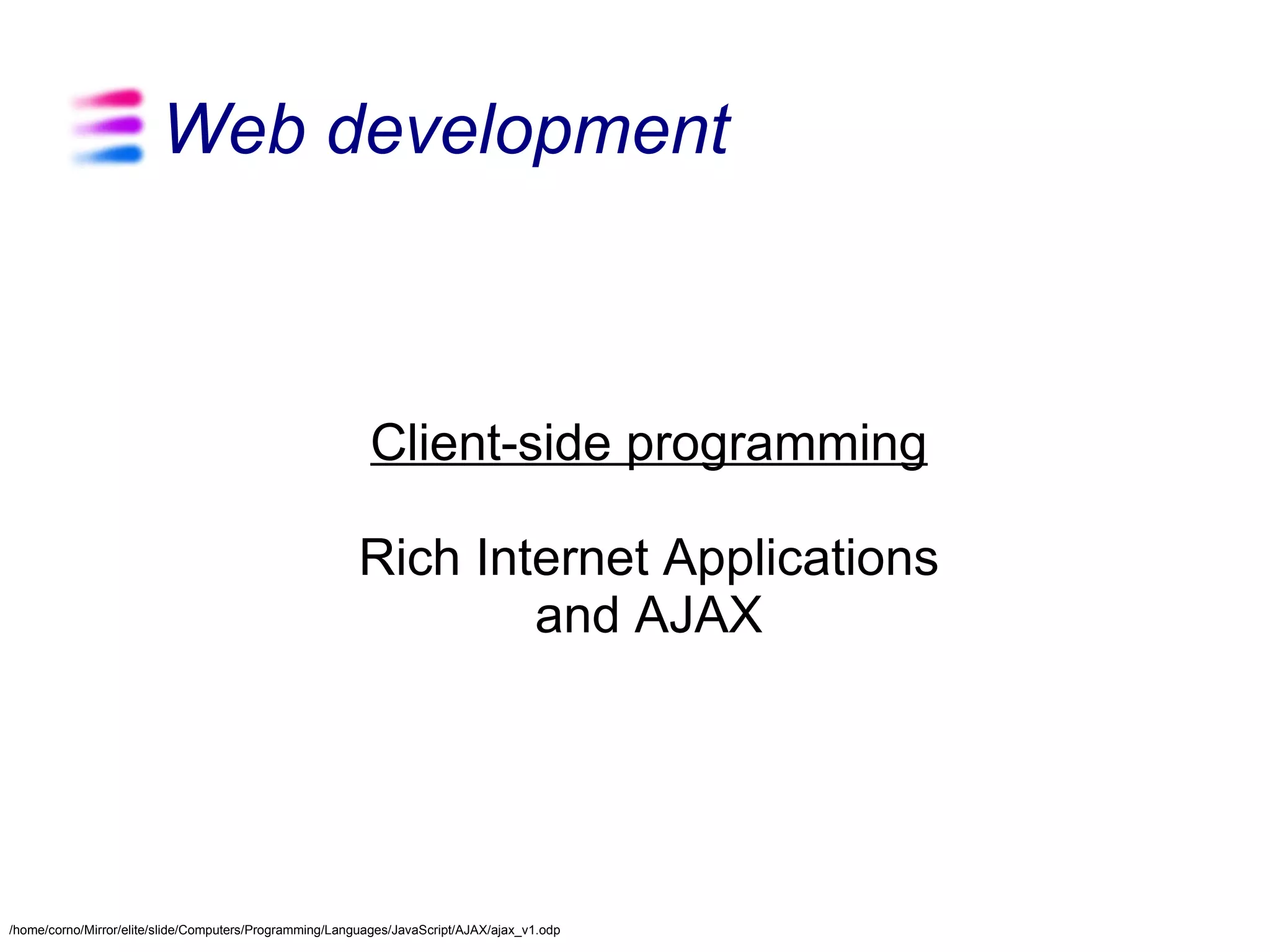 Web development

Client-side programming

Rich Internet Applications
and AJAX

/home/corno/Mirror/elite/slide/Computers/Programming/Languages/JavaScript/AJAX/ajax_v1.odp